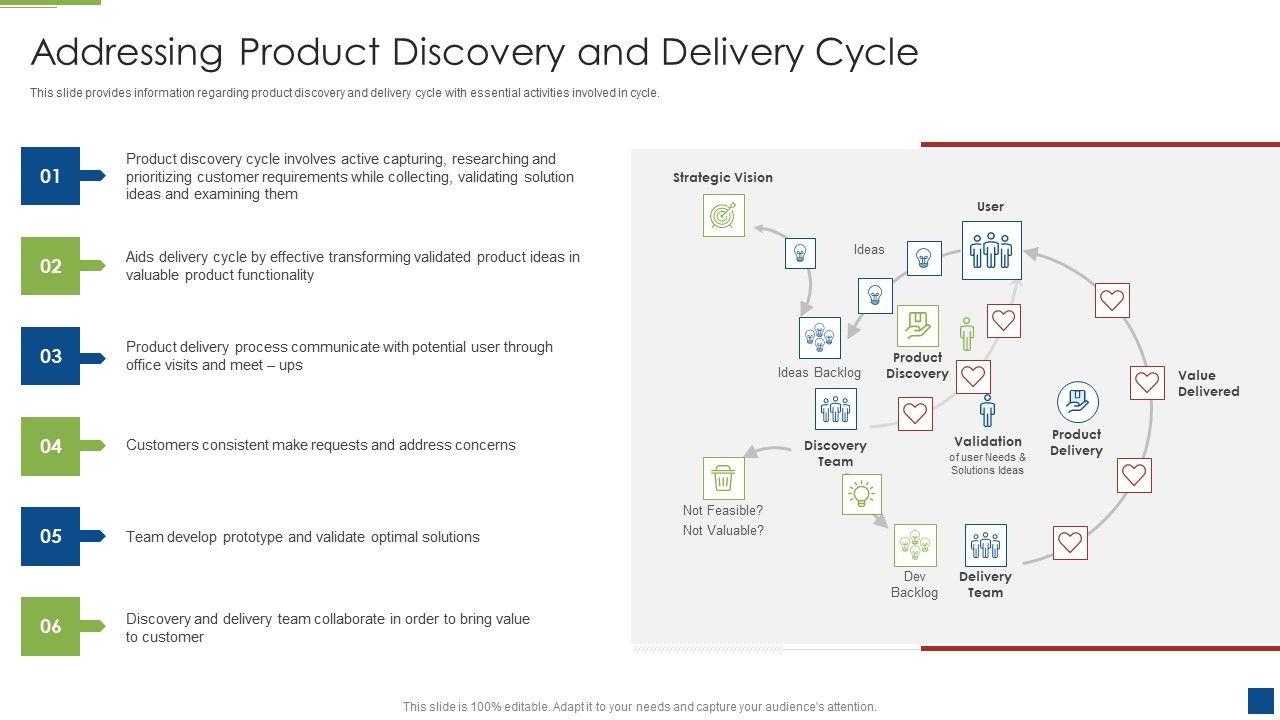 Addressing Product Discovery and Delivery Cycle

This slide provides information regarding product discovery and delivery cycle with essential activities involved in cycle.

01
Product discovery cycle involves active capturing, researching and prioritizing customer requirements while collecting, validating solution ideas and examining them

02
Aids delivery cycle by effective transforming validated product ideas in valuable product functionality

03
Product delivery process communicate with potential user through office visits and meet – ups

04
Customers consistent make requests and address concerns

05
Team develop prototype and validate optimal solutions

06
Discovery and delivery team collaborate in order to bring value to customer

Strategic Vision

User

Ideas

Ideas Backlog

Product Discovery

Value Delivered

Discovery Team

Validation
of user Needs & Solutions Ideas

Product Delivery

Not Feasible?
Not Valuable?

Dev Backlog

Delivery Team

This slide is 100% editable. Adapt it to your needs and capture your audience's attention.